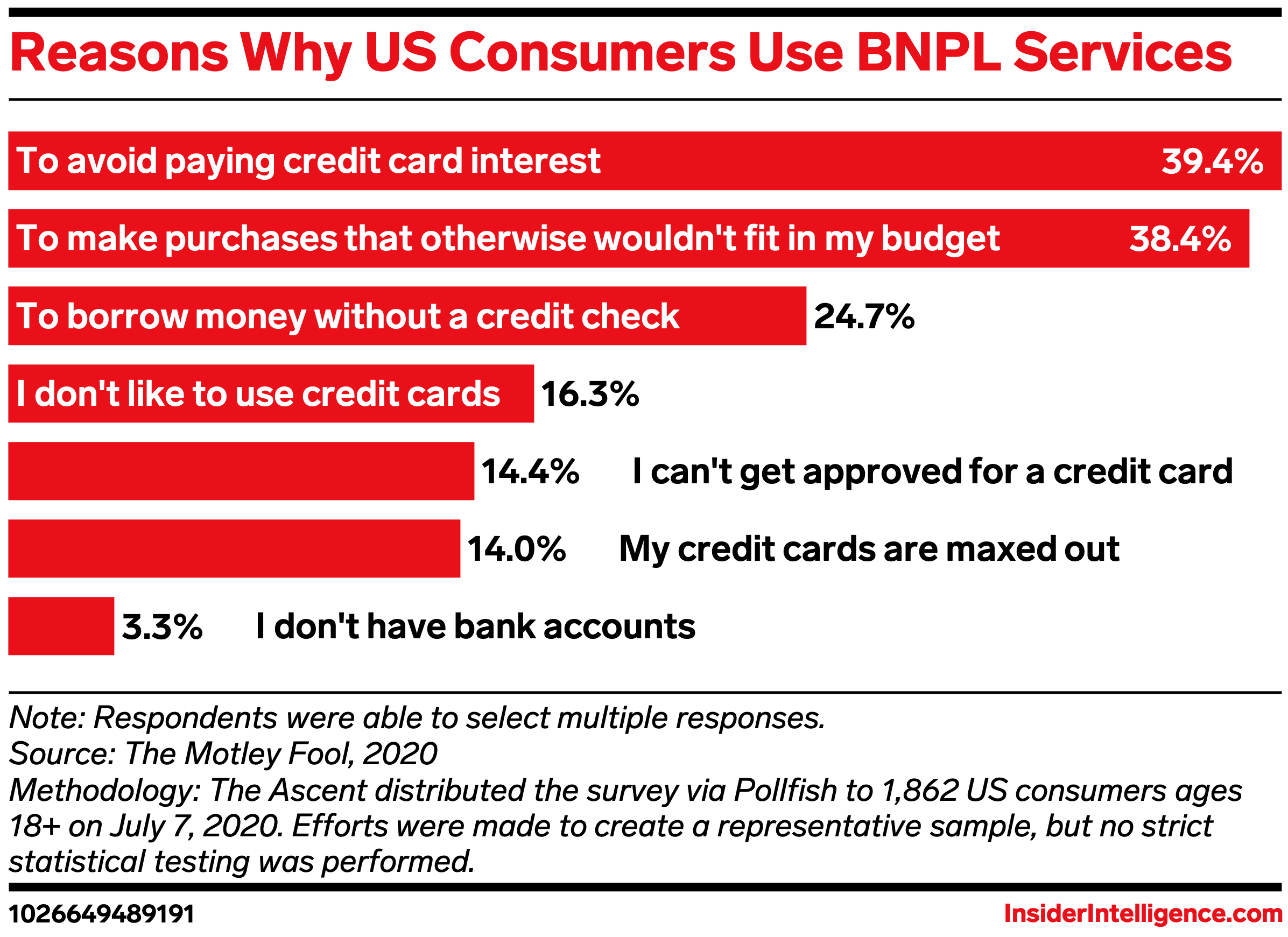 Reasons Why US Consumers Use BNPL Services

To avoid paying credit card interest 39.4%

To make purchases that otherwise wouldn't fit in my budget 38.4%

To borrow money without a credit check 24.7%

I don't like to use credit cards 16.3%

14.4% I can't get approved for a credit card

14.0% My credit cards are maxed out

3.3% I don't have bank accounts

Note: Respondents were able to select multiple responses.
Source: The Motley Fool, 2020
Methodology: The Ascent distributed the survey via Pollfish to 1,862 US consumers ages 18+ on July 7, 2020. Efforts were made to create a representative sample, but no strict statistical testing was performed.

1026649489191

InsiderIntelligence.com